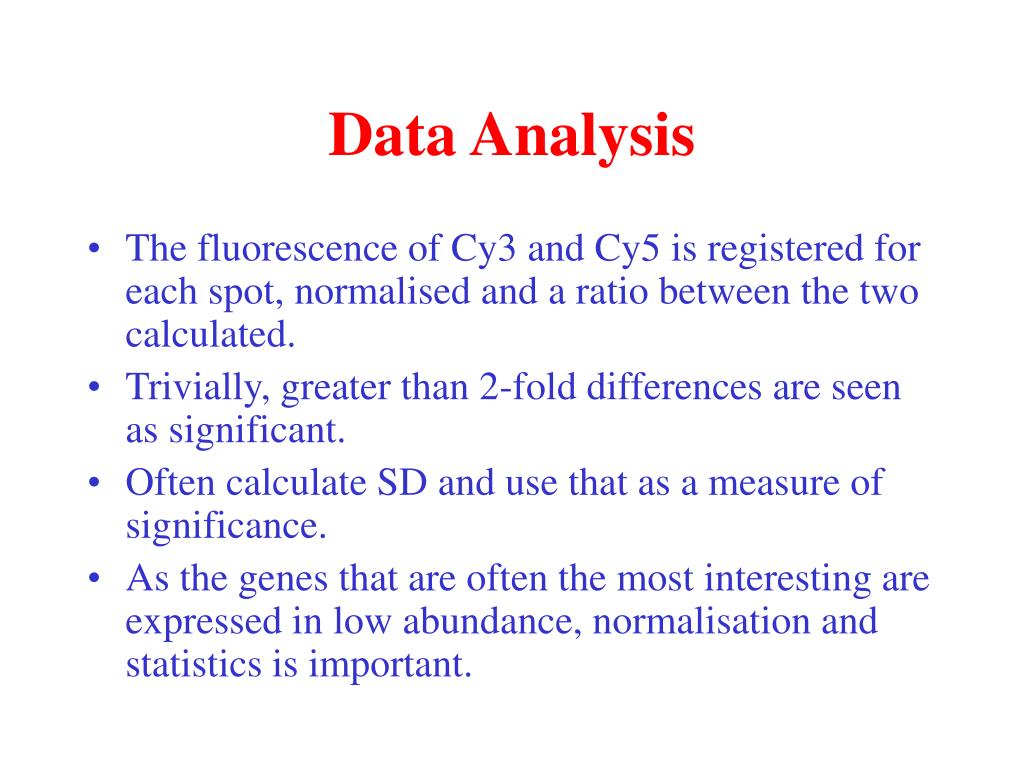 Data Analysis

• The fluorescence of Cy3 and Cy5 is registered for each spot, normalised and a ratio between the two calculated.
• Trivially, greater than 2-fold differences are seen as significant.
• Often calculate SD and use that as a measure of significance.
• As the genes that are often the most interesting are expressed in low abundance, normalisation and statistics is important.